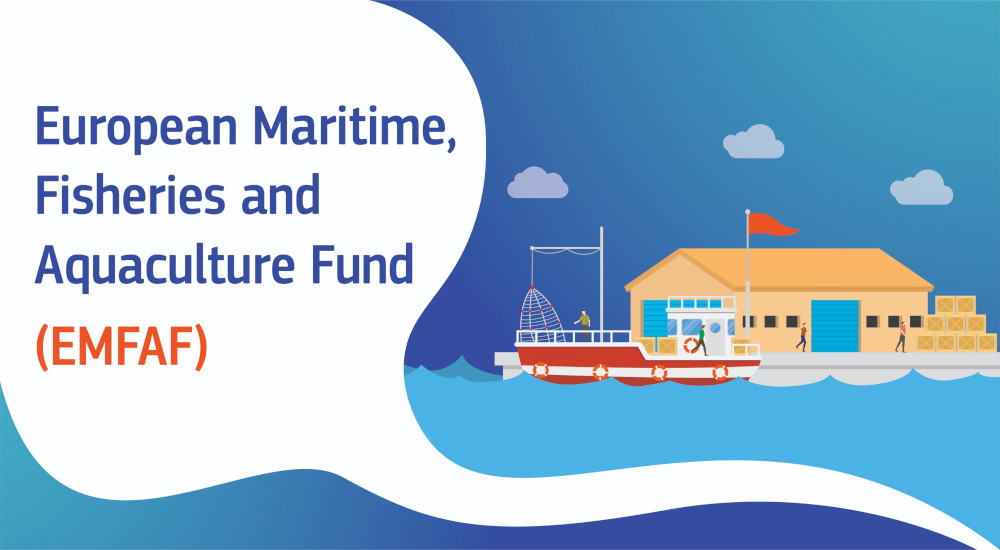 European Maritime, Fisheries and Aquaculture Fund

(EMFAF)